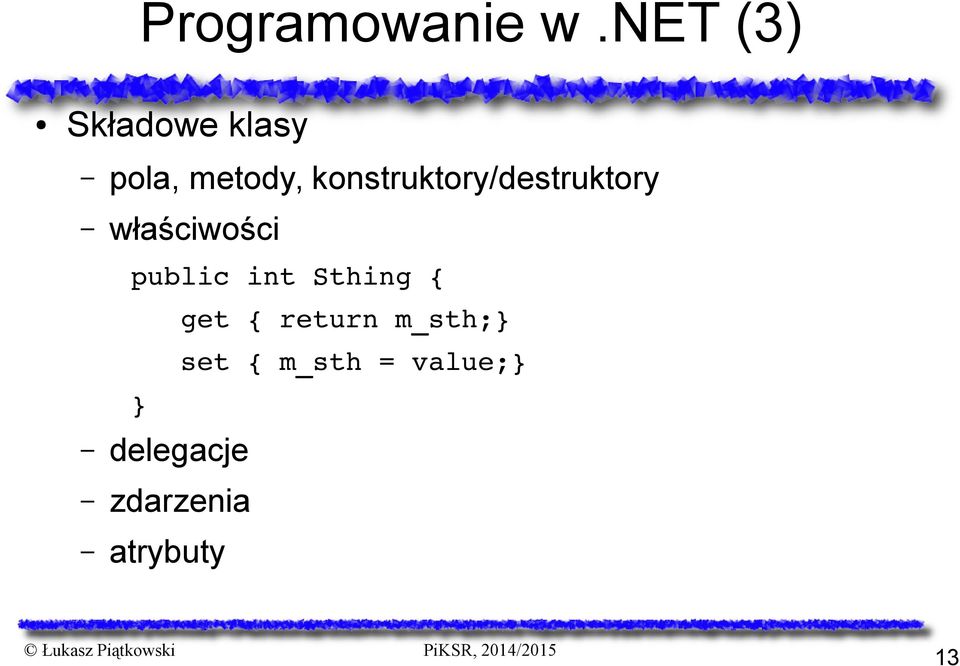 Programowanie w .NET (3)

• Składowe klasy

– pola, metody, konstruktory/destruktory

– właściwości

public int Sthing {
    get { return m_sth;}
    set { m_sth = value;}
}

– delegacje

– zdarzenia

– atrybuty

© Łukasz Piątkowski PiKSR, 2014/2015 13